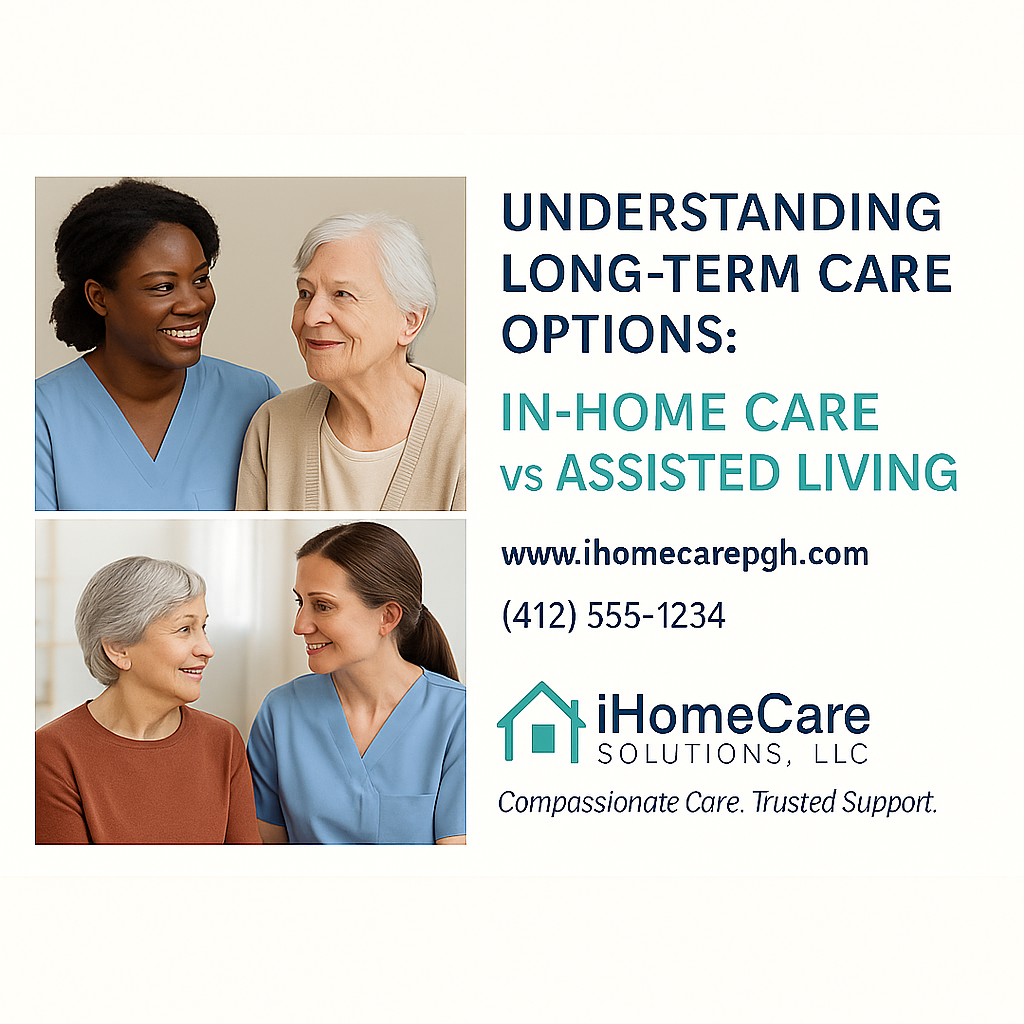 UNDERSTANDING LONG-TERM CARE OPTIONS:

IN-HOME CARE vs ASSISTED LIVING

www.ihomecarepgh.com

(412) 555-1234

iHomeCare SOLUTIONS, LLC

Compassionate Care. Trusted Support.